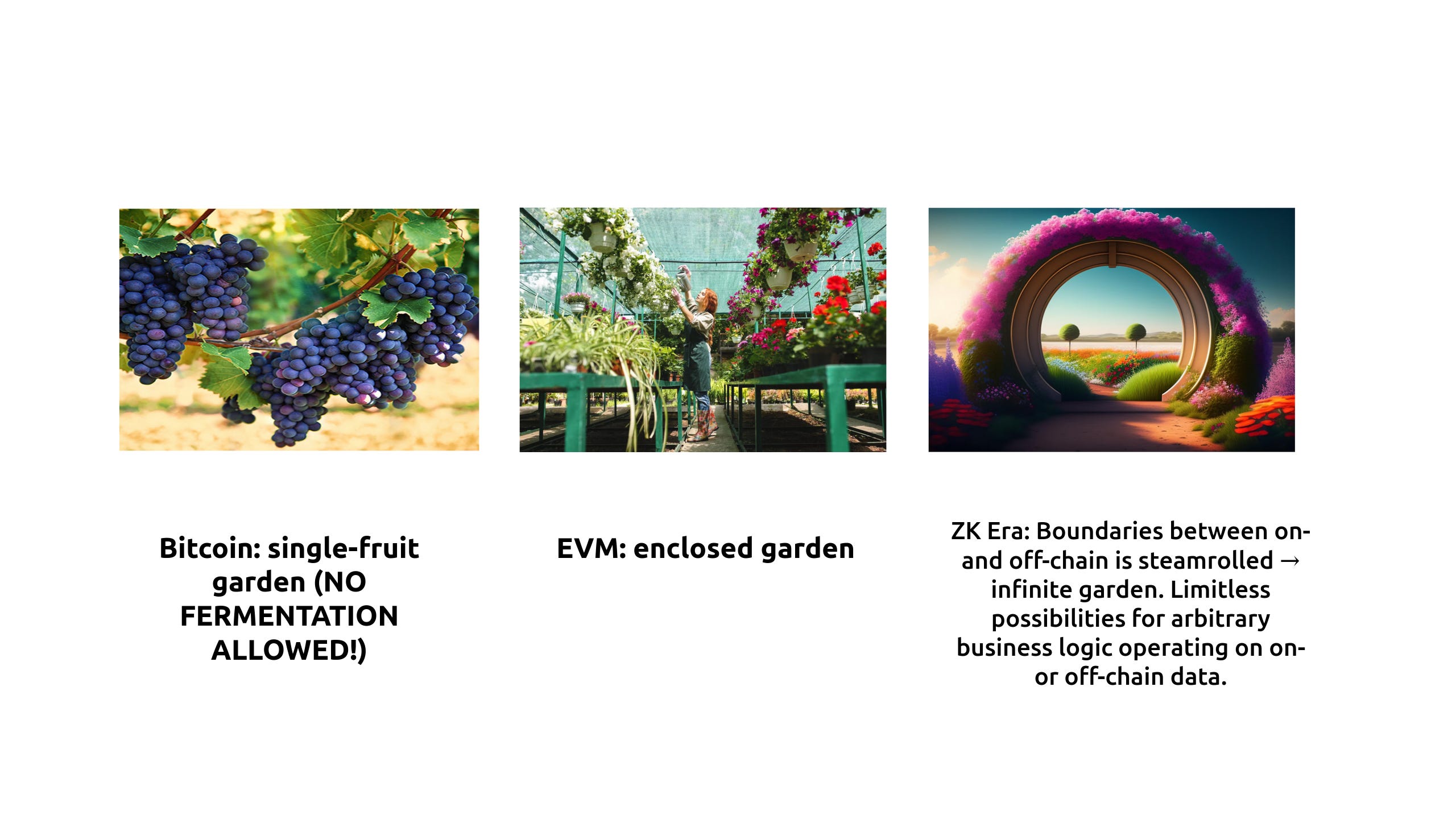 Bitcoin: single-fruit garden (NO FERMENTATION ALLOWED!)

EVM: enclosed garden

ZK Era: Boundaries between on- and off-chain is steamrolled → infinite garden. Limitless possibilities for arbitrary business logic operating on on- or off-chain data.